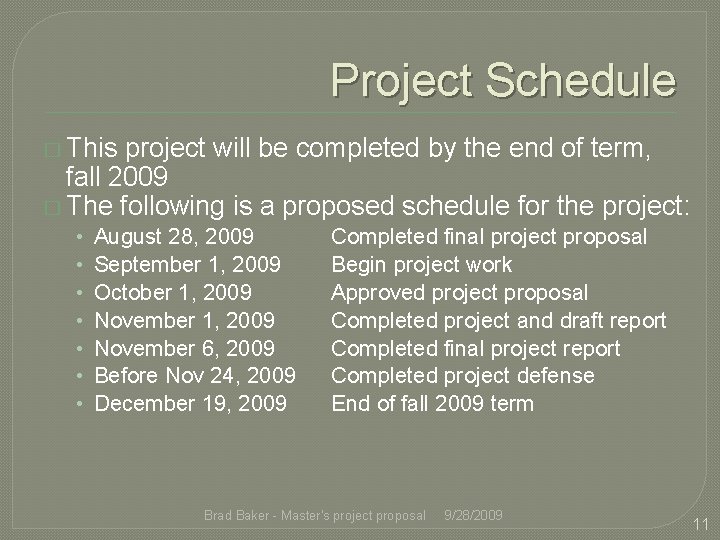 Project Schedule

□ This project will be completed by the end of term, fall 2009
□ The following is a proposed schedule for the project:
• August 28, 2009 Completed final project proposal
• September 1, 2009 Begin project work
• October 1, 2009 Approved project proposal
• November 1, 2009 Completed project and draft report
• November 6, 2009 Completed final project report
• Before Nov 24, 2009 Completed project defense
• December 19, 2009 End of fall 2009 term

Brad Baker - Master's project proposal 9/28/2009

11